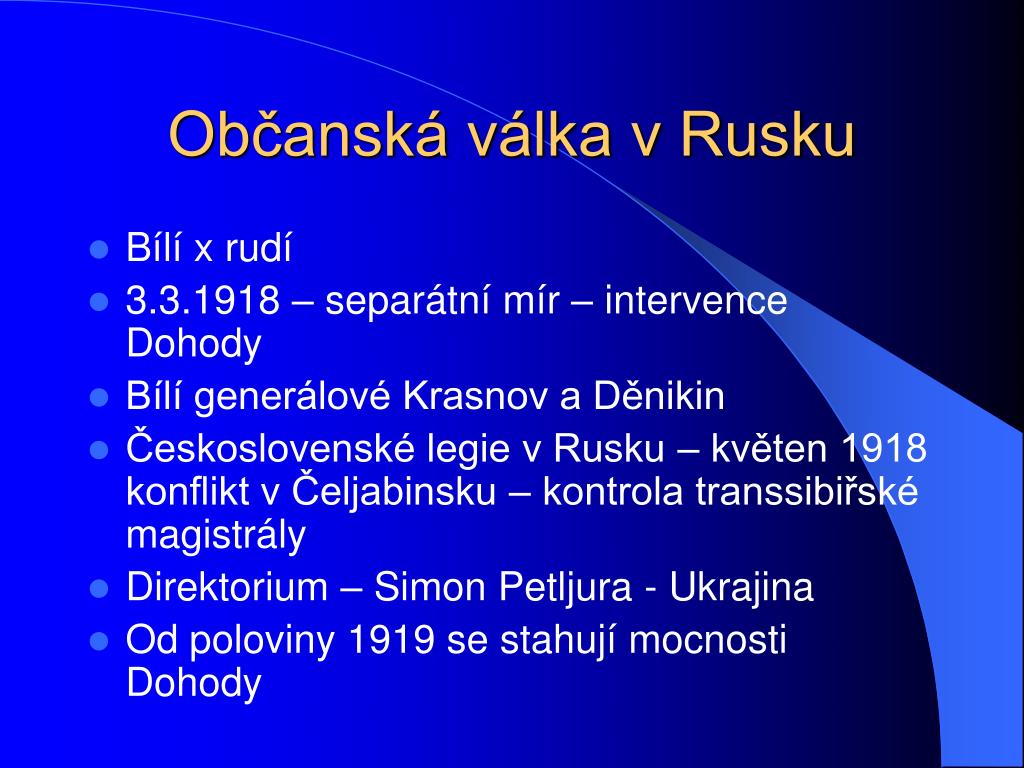 Občanská válka v Rusku

- Bílí x rudí
- 3.3.1918 – separátní mír – intervence Dohody
- Bílí generálové Krasnov a Děnikin
- Československé legie v Rusku – květen 1918 konflikt v Čeljabinsku – kontrola transsibiřské magistrály
- Direktorium – Simon Petljura - Ukrajina
- Od poloviny 1919 se stahují mocnosti Dohody